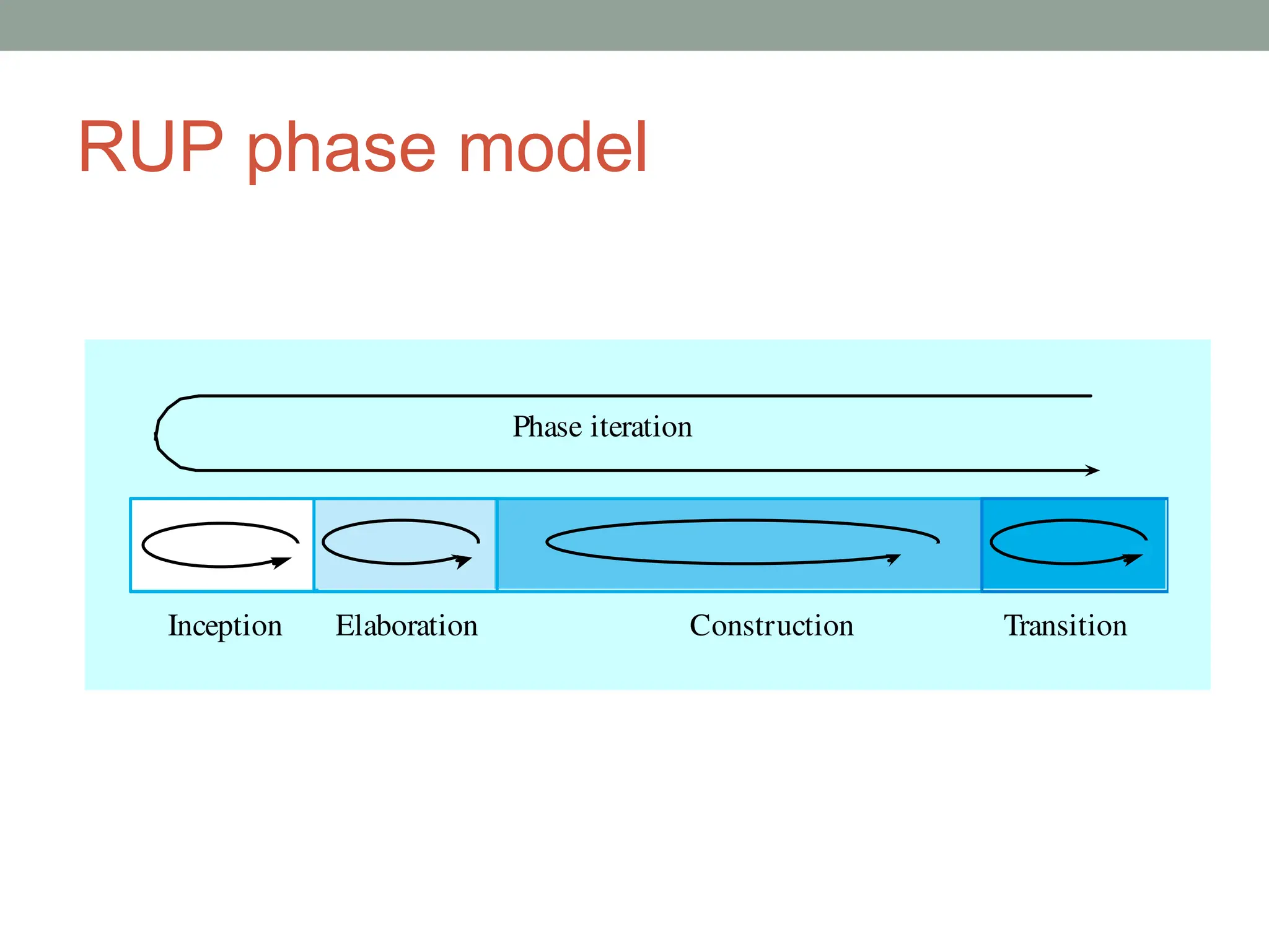 RUP phase model

Phase iteration

Inception Elaboration Construction Transition